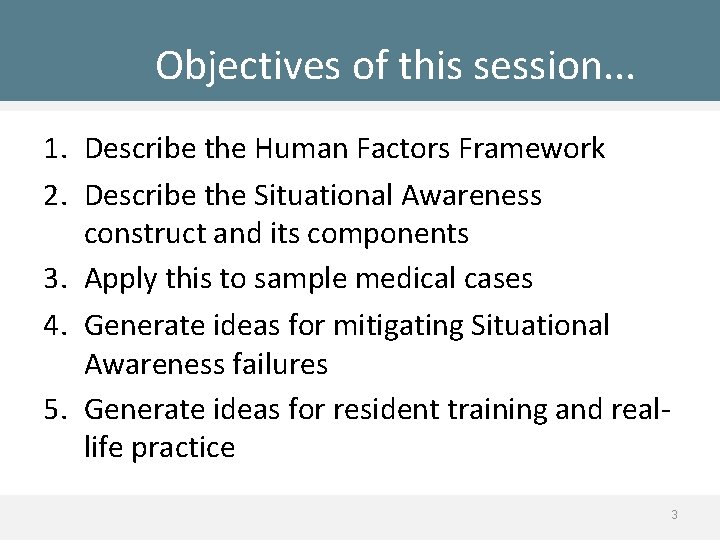 Objectives of this session...

1. Describe the Human Factors Framework
2. Describe the Situational Awareness construct and its components
3. Apply this to sample medical cases
4. Generate ideas for mitigating Situational Awareness failures
5. Generate ideas for resident training and real-life practice

3